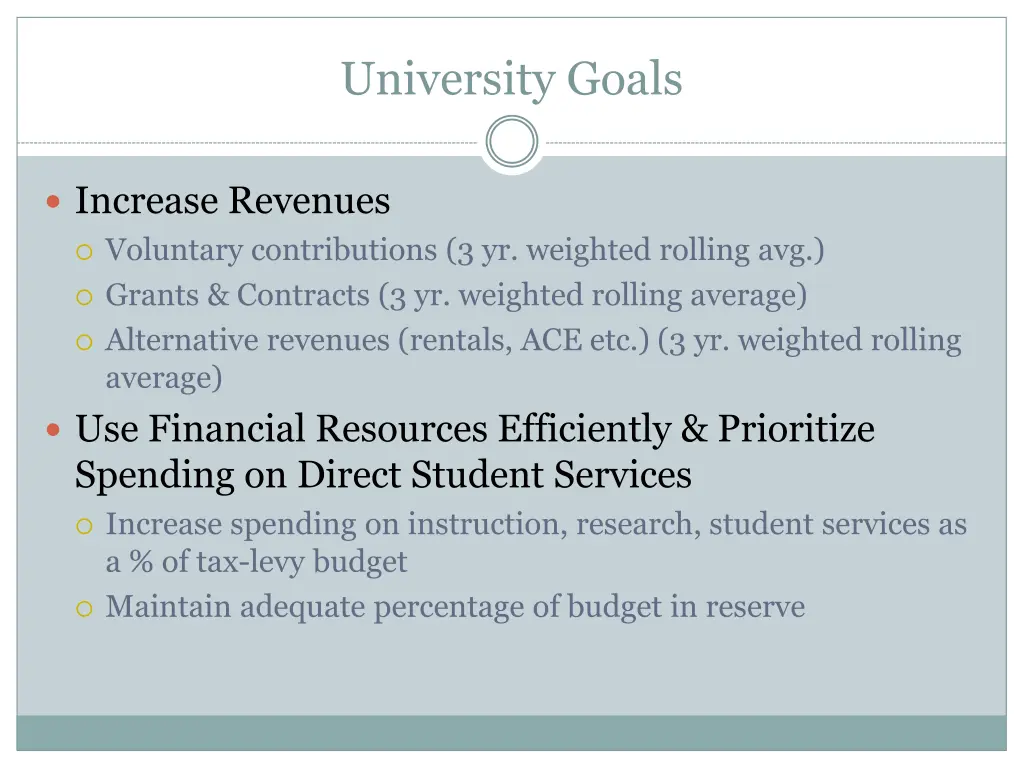 University Goals

Increase Revenues

Voluntary contributions (3 yr. weighted rolling avg.)

Grants & Contracts (3 yr. weighted rolling average)

Alternative revenues (rentals, ACE etc.) (3 yr. weighted rolling average)

Use Financial Resources Efficiently & Prioritize Spending on Direct Student Services

Increase spending on instruction, research, student services as a % of tax-levy budget

Maintain adequate percentage of budget in reserve